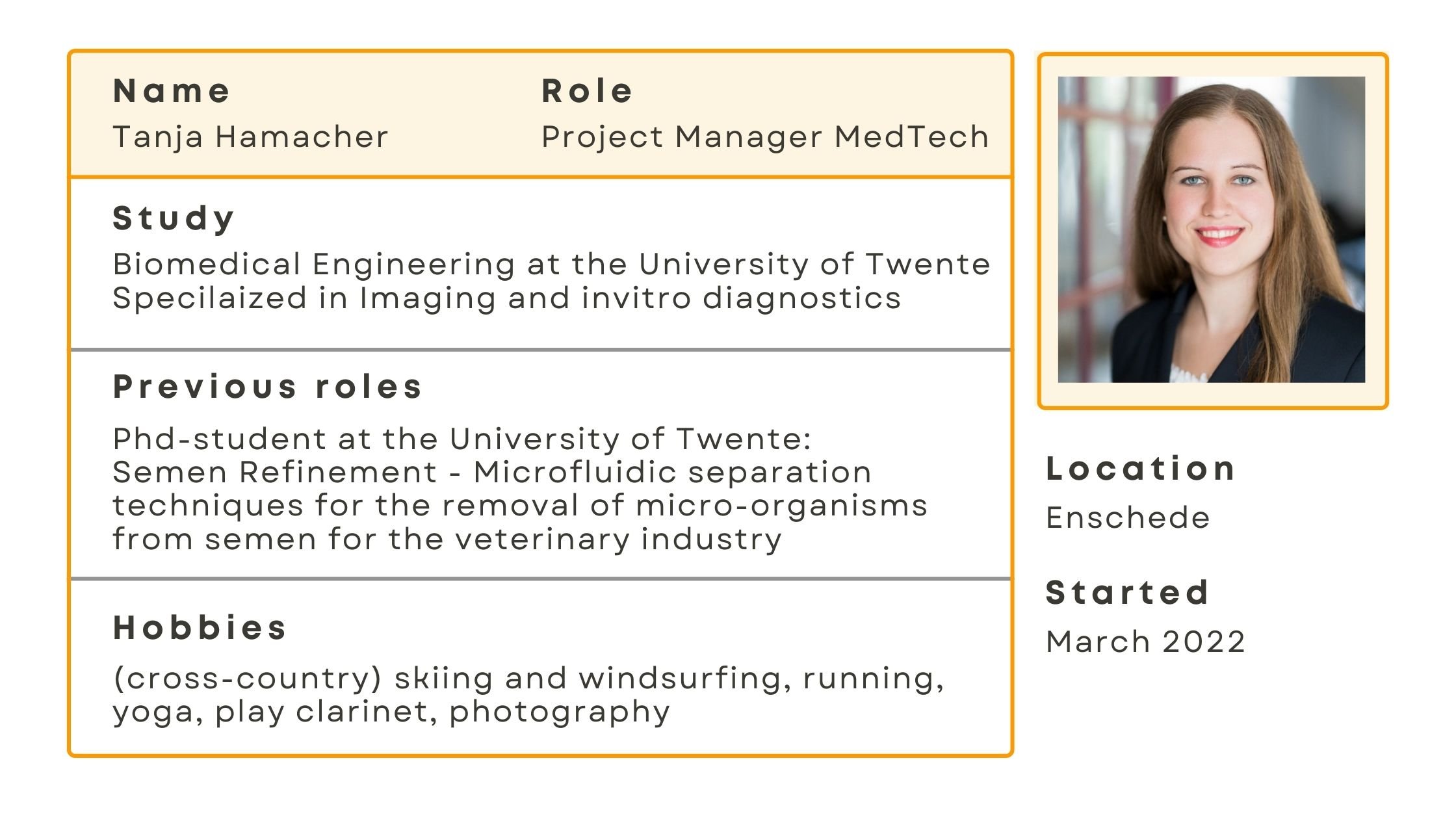 Name
Tanja Hamacher

Role
Project Manager MedTech

Study
Biomedical Engineering at the University of Twente
Specilaized in Imaging and invitro diagnostics

Previous roles
Phd-student at the University of Twente:
Semen Refinement - Microfluidic separation techniques for the removal of micro-organisms from semen for the veterinary industry

Hobbies
(cross-country) skiing and windsurfing, running, yoga, play clarinet, photography

Location
Enschede

Started
March 2022